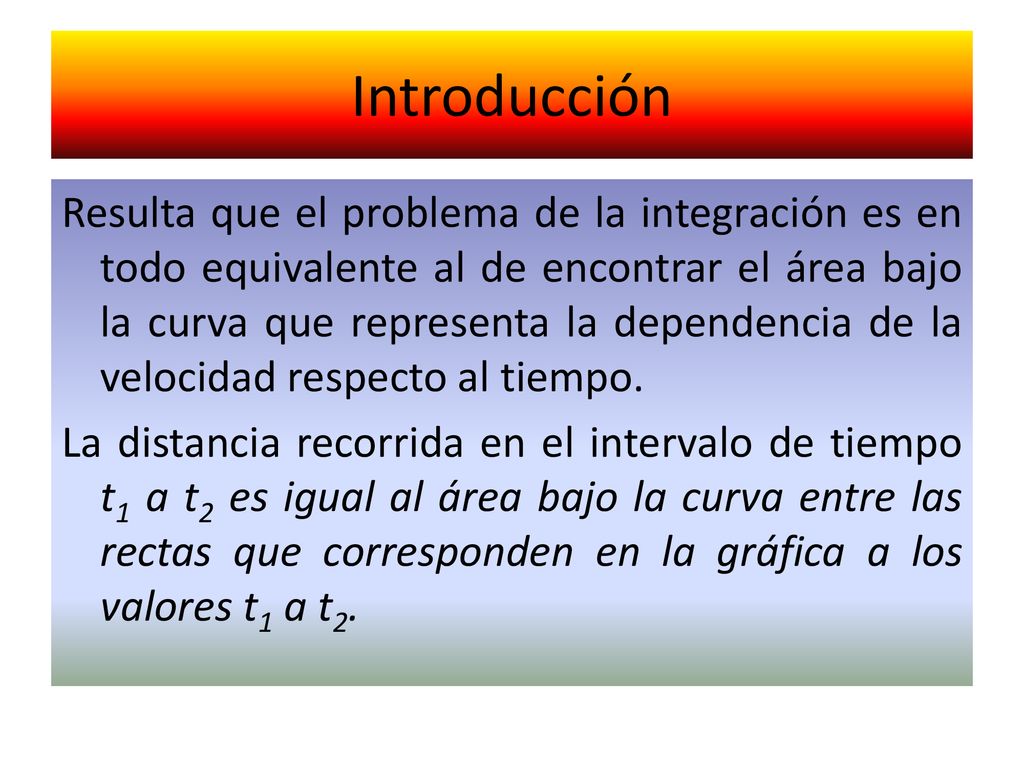 Introducción

Resulta que el problema de la integración es en todo equivalente al de encontrar el área bajo la curva que representa la dependencia de la velocidad respecto al tiempo.

La distancia recorrida en el intervalo de tiempo $t_1$ a $t_2$ es igual al área bajo la curva entre las rectas que corresponden en la gráfica a los valores $t_1$ a $t_2$.